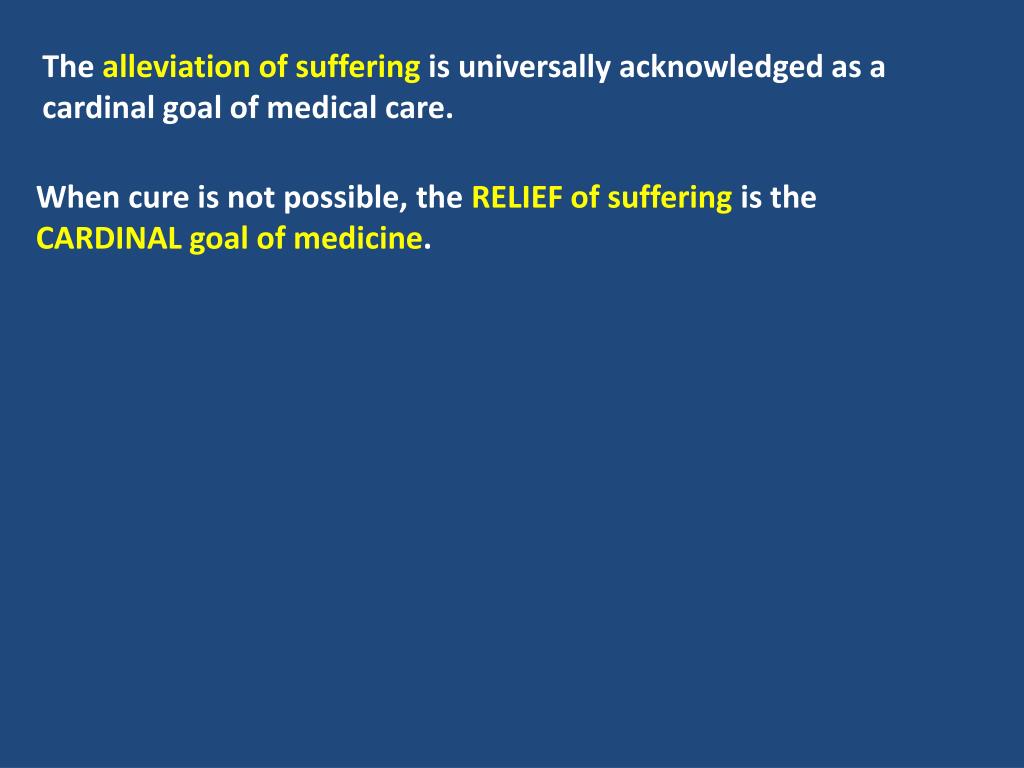 The alleviation of suffering is universally acknowledged as a cardinal goal of medical care.

When cure is not possible, the RELIEF of suffering is the CARDINAL goal of medicine.